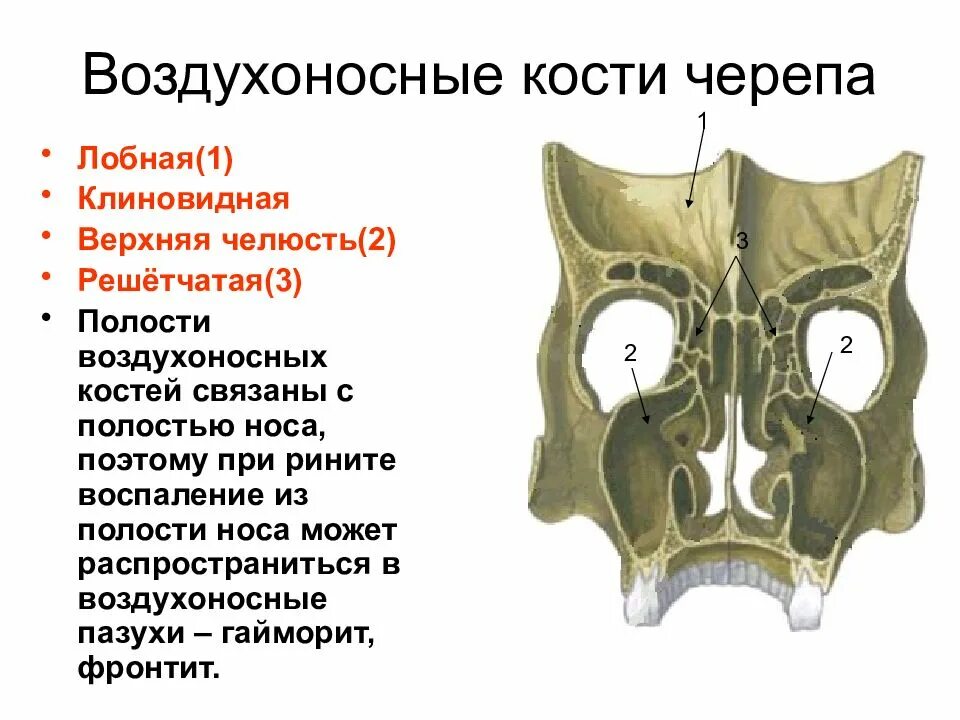 Воздухоносные кости черепа

• Лобная(1)
• Клиновидная
• Верхняя челюсть(2)
• Решётчатая(3)
• Полости воздухоносных костей связаны с полостью носа, поэтому при рините воспаление из полости носа может распространиться в воздухоносные пазухи – гайморит, фронтит.

1
3
2
2